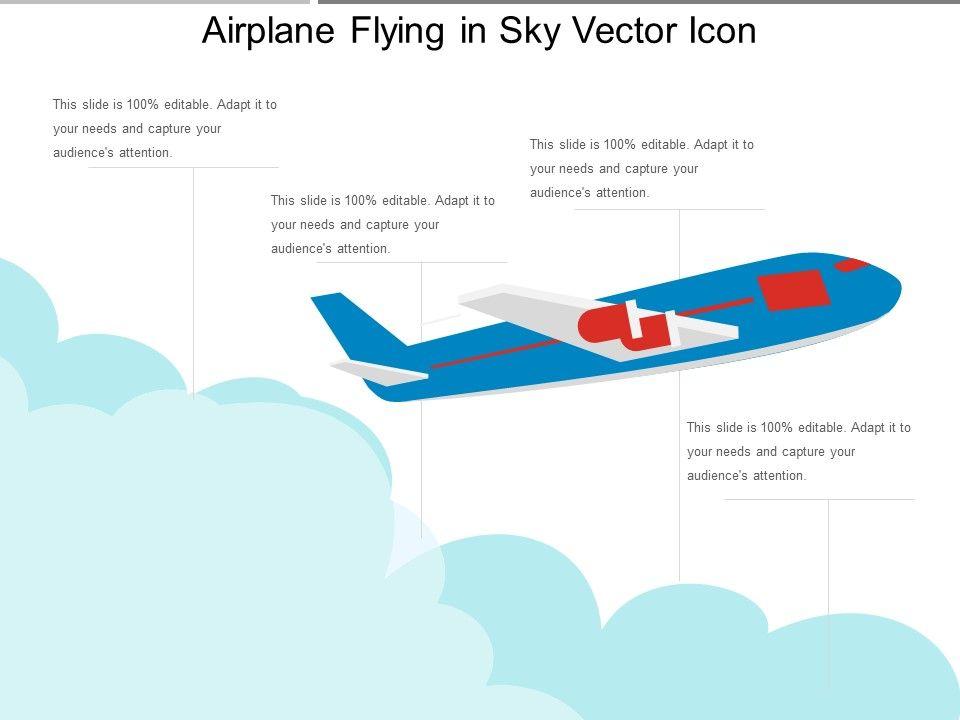 Airplane Flying in Sky Vector Icon

This slide is 100% editable. Adapt it to your needs and capture your audience's attention.

This slide is 100% editable. Adapt it to your needs and capture your audience's attention.

This slide is 100% editable. Adapt it to your needs and capture your audience's attention.

This slide is 100% editable. Adapt it to your needs and capture your audience's attention.